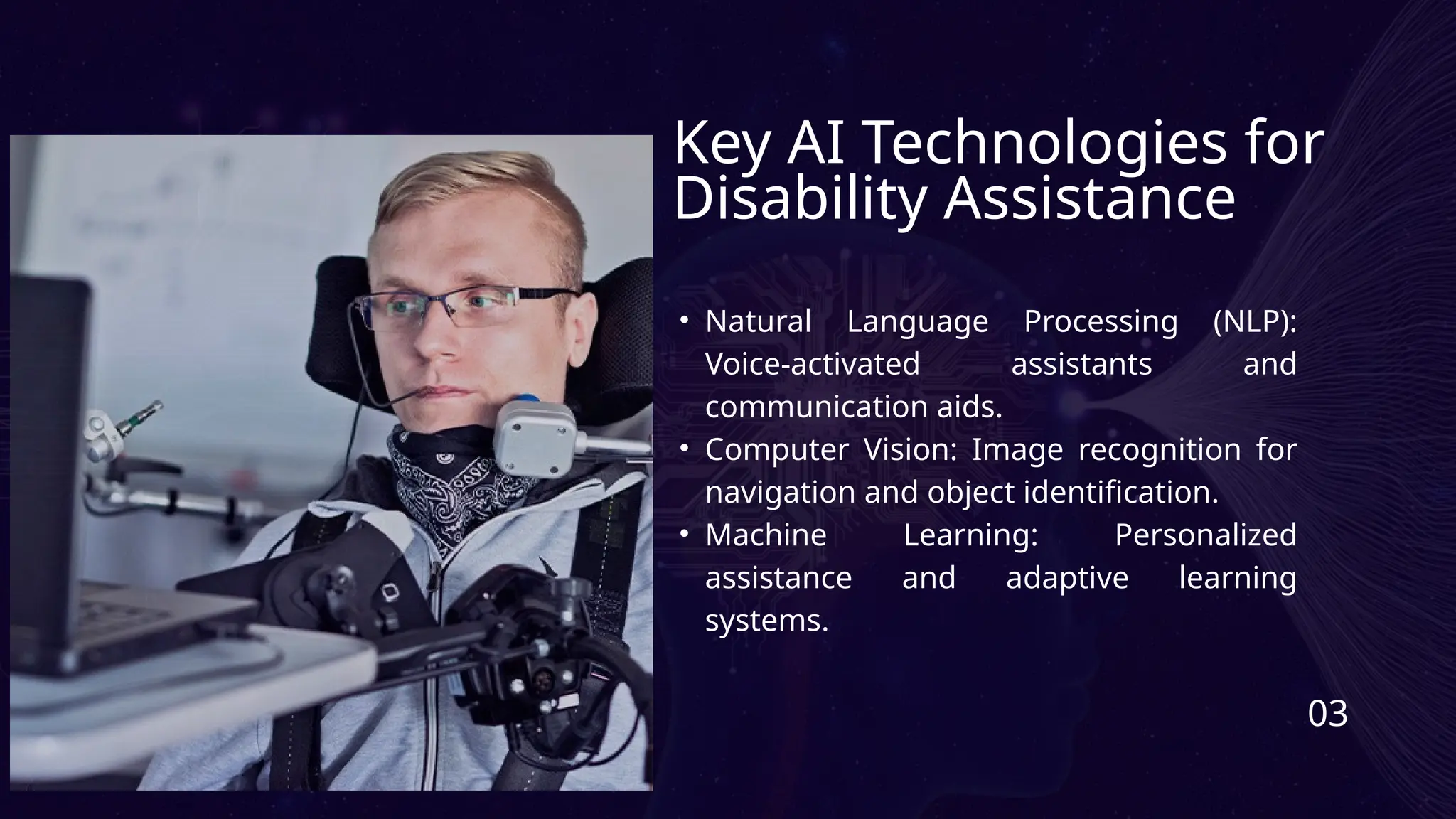 Key AI Technologies for Disability Assistance

• Natural Language Processing (NLP): Voice-activated assistants and communication aids.
• Computer Vision: Image recognition for navigation and object identification.
• Machine Learning: Personalized assistance and adaptive learning systems.

03